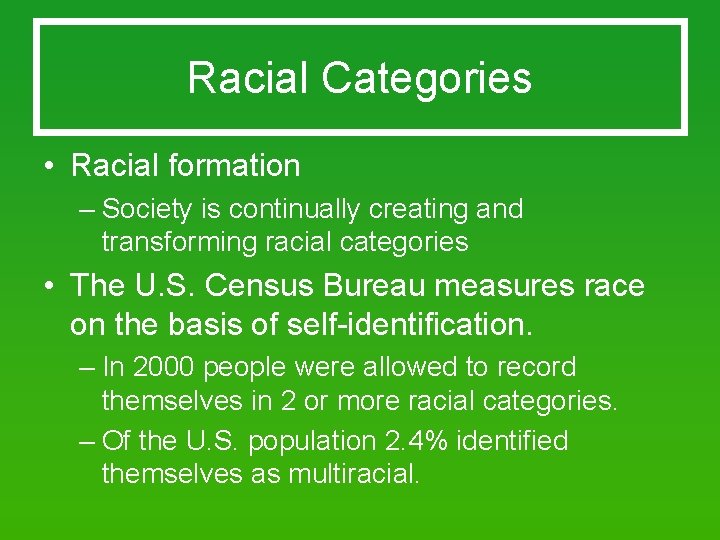 Racial Categories

• Racial formation

– Society is continually creating and transforming racial categories

• The U.S. Census Bureau measures race on the basis of self-identification.

– In 2000 people were allowed to record themselves in 2 or more racial categories.

– Of the U.S. population 2.4% identified themselves as multiracial.